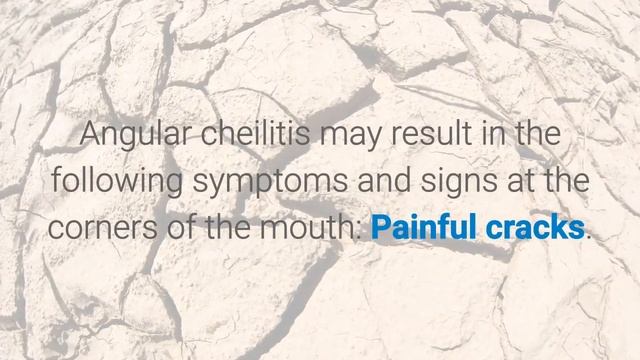 Angular cheilitis may result in the following symptoms and signs at the corners of the mouth: Painful cracks.